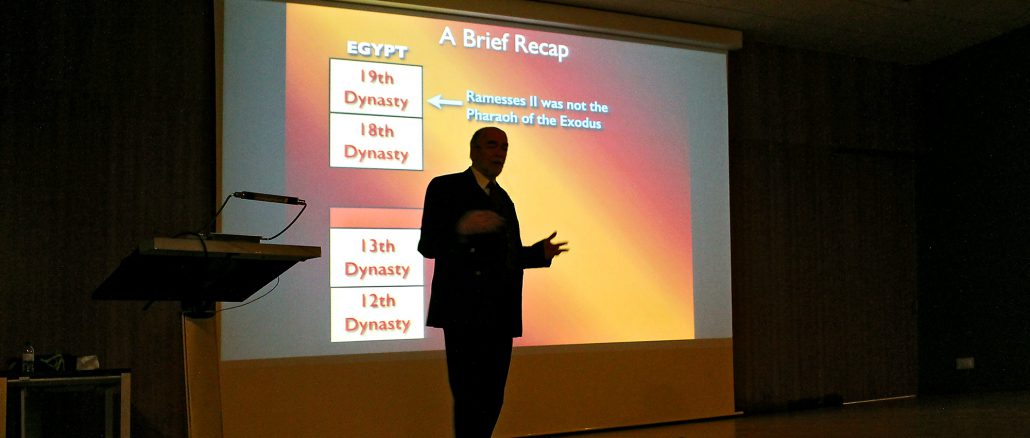 A Brief Recap

EGYPT

19th Dynasty

Ramesses II was not the Pharaoh of the Exodus

18th Dynasty

13th Dynasty

12th Dynasty